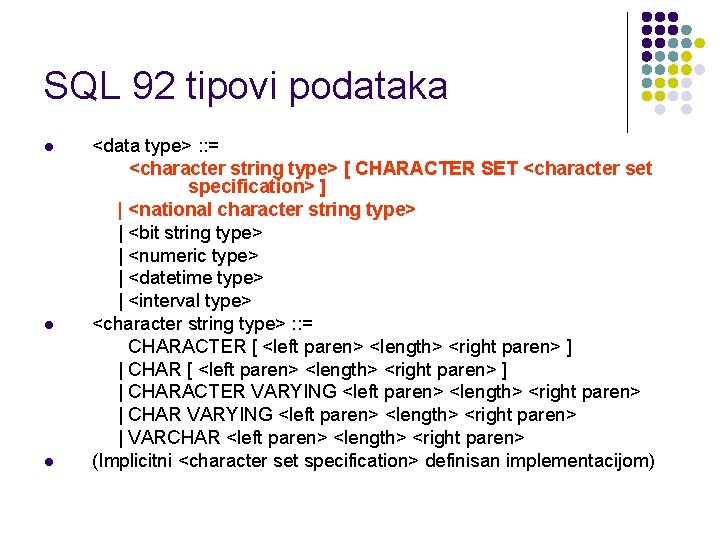 SQL 92 tipovi podataka

- <data type> ::=
<character string type> [ CHARACTER SET <character set specification> ]
| <national character string type>
| <bit string type>
| <numeric type>
| <datetime type>
| <interval type>
- <character string type> ::=
CHARACTER [ <left paren> <length> <right paren> ]
| CHAR [ <left paren> <length> <right paren> ]
| CHARACTER VARYING <left paren> <length> <right paren>
| CHAR VARYING <left paren> <length> <right paren>
| VARCHAR <left paren> <length> <right paren>
- (Implicitni <character set specification> definisan implementacijom)